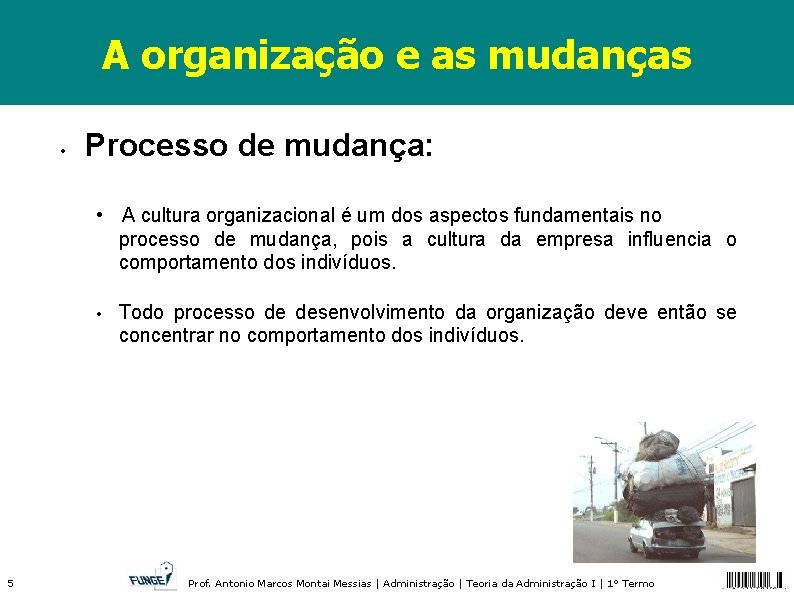 A organização e as mudanças

• Processo de mudança:

• A cultura organizacional é um dos aspectos fundamentais no processo de mudança, pois a cultura da empresa influencia o comportamento dos indivíduos.

• Todo processo de desenvolvimento da organização deve então se concentrar no comportamento dos indivíduos.

5 FUNGE Prof. Antonio Marcos Montai Messias | Administração | Teoria da Administração I | 1º Termo